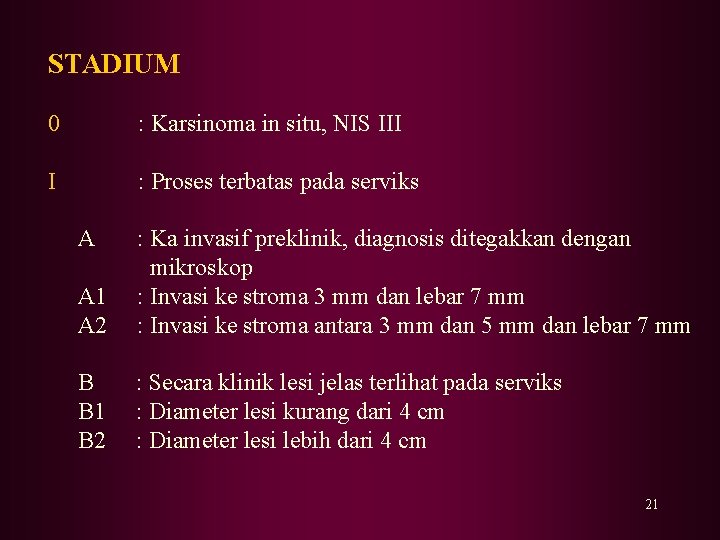 STADIUM

0 : Karsinoma in situ, NIS III

I : Proses terbatas pada serviks

A : Ka invasif preklinik, diagnosis ditegakkan dengan mikroskop
A1 : Invasi ke stroma 3 mm dan lebar 7 mm
A2 : Invasi ke stroma antara 3 mm dan 5 mm dan lebar 7 mm

B : Secara klinik lesi jelas terlihat pada serviks
B1 : Diameter lesi kurang dari 4 cm
B2 : Diameter lesi lebih dari 4 cm

21